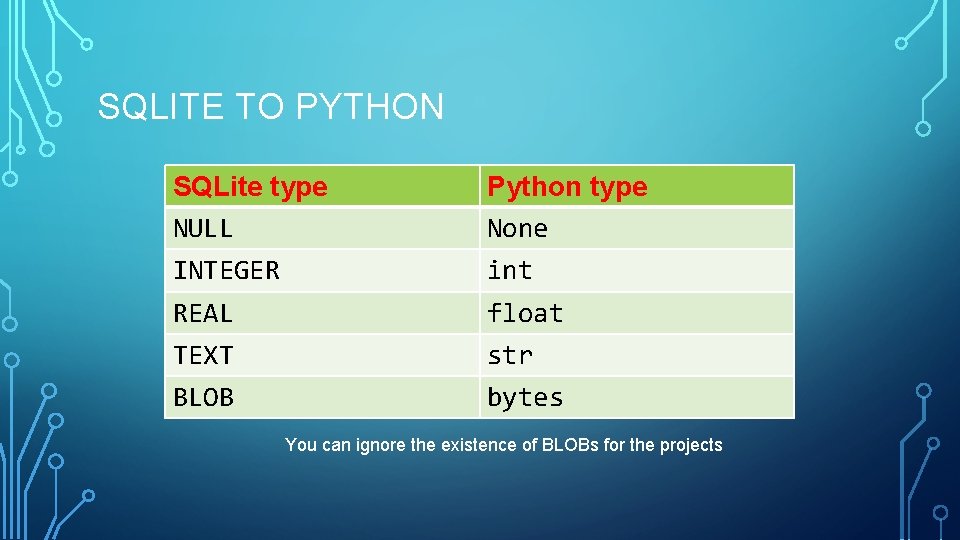 SQLITE TO PYTHON

| SQLite type | Python type |
|---|---|
| NULL | None |
| INTEGER | int |
| REAL | float |
| TEXT | str |
| BLOB | bytes |

You can ignore the existence of BLOBs for the projects